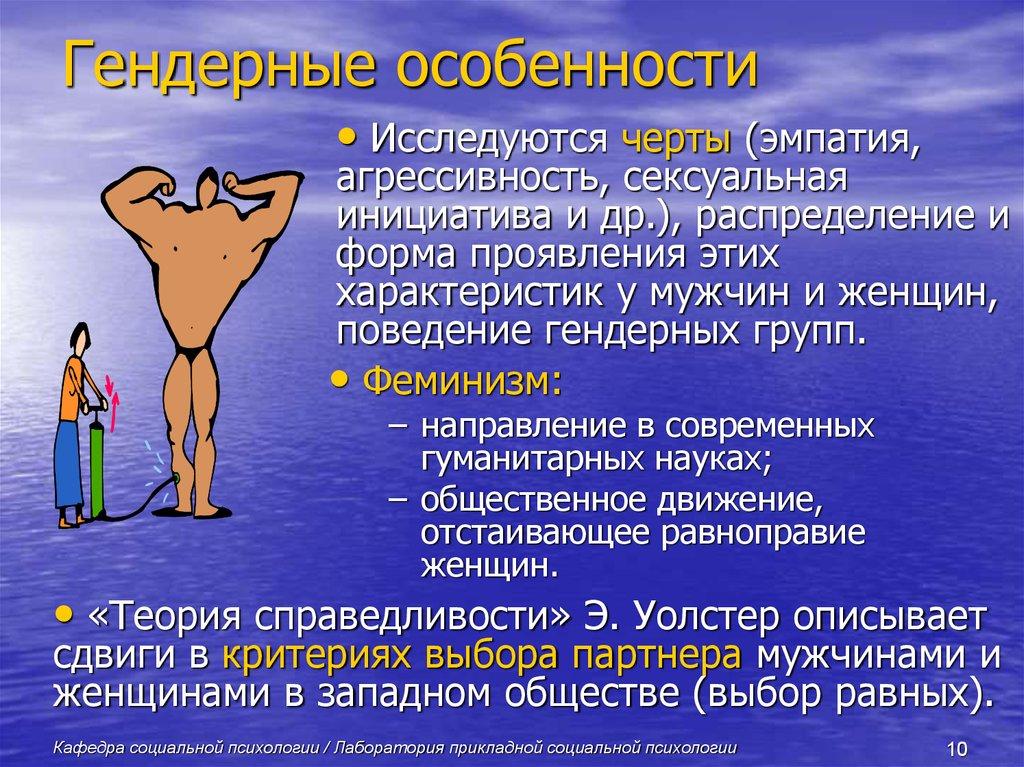 Гендерные особенности

• Исследуются черты (эмпатия, агрессивность, сексуальная инициатива и др.), распределение и форма проявления этих характеристик у мужчин и женщин, поведение гендерных групп.

• Феминизм:
– направление в современных гуманитарных науках;
– общественное движение, отстаивающее равноправие женщин.

• «Теория справедливости» Э. Уолстер описывает сдвиги в критериях выбора партнера мужчинами и женщинами в западном обществе (выбор равных).

Кафедра социальной психологии / Лаборатория прикладной социальной психологии

10